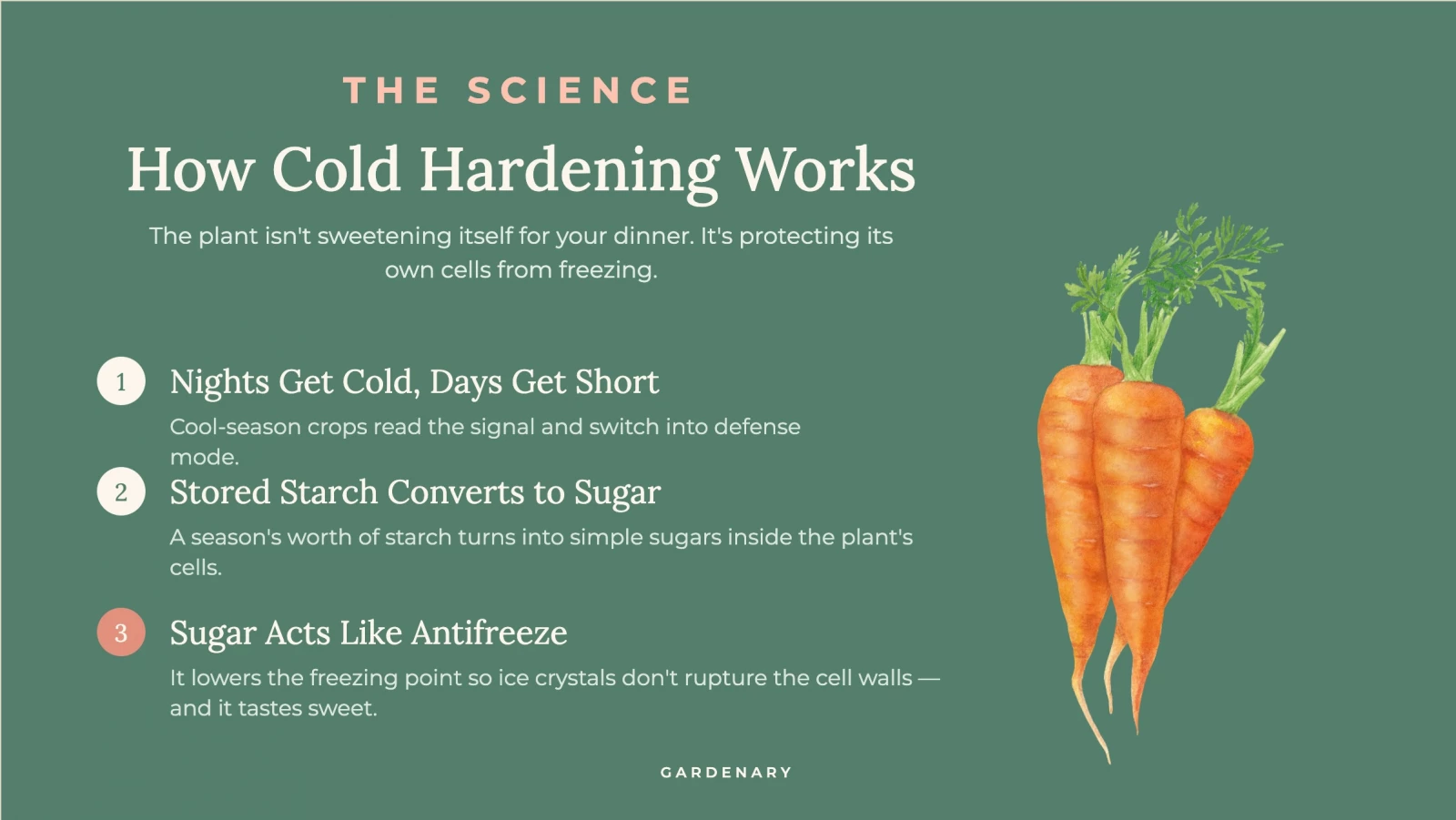 THE SCIENCE

How Cold Hardening Works

The plant isn't sweetening itself for your dinner. It's protecting its own cells from freezing.

1 Nights Get Cold, Days Get Short

Cool-season crops read the signal and switch into defense mode.

2 Stored Starch Converts to Sugar

A season's worth of starch turns into simple sugars inside the plant's cells.

3 Sugar Acts Like Antifreeze

It lowers the freezing point so ice crystals don't rupture the cell walls — and it tastes sweet.

GARDENARY